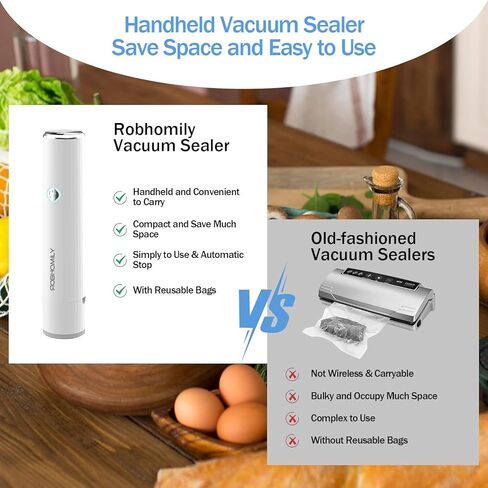 Handheld Vacuum Sealer
Save Space and Easy to Use

Robhomily
Vacuum Sealer

ROBHOMILY

Handheld and Convenient to Carry

Compact and Save Much Space

Simply to Use & Automatic Stop

With Reusable Bags

VS

Old-fashioned
Vacuum Sealers

Not Wireless & Carryable

Bulky and Occupy Much Space

Complex to Use

Without Reusable Bags